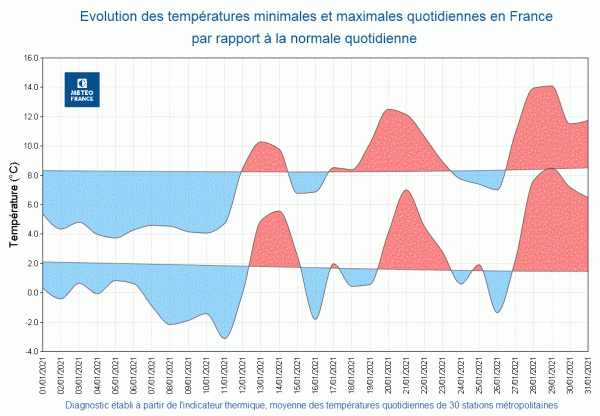 Evolution des températures minimales et maximales quotidiennes en France
par rapport à la normale quotidienne

METEO FRANCE

Température (°C)

16.0
14.0
12.0
10.0
8.0
6.0
4.0
2.0
0.0
-2.0
-4.0

01/01/2021
02/01/2021
03/01/2021
04/01/2021
05/01/2021
06/01/2021
07/01/2021
08/01/2021
09/01/2021
10/01/2021
11/01/2021
12/01/2021
13/01/2021
14/01/2021
15/01/2021
16/01/2021
17/01/2021
18/01/2021
19/01/2021
20/01/2021
21/01/2021
22/01/2021
23/01/2021
24/01/2021
25/01/2021
26/01/2021
27/01/2021
28/01/2021
29/01/2021
30/01/2021
31/01/2021

Diagnostic établi à partir de l'indicateur thermique, moyenne des températures quotidiennes de 30 stations métropolitaines